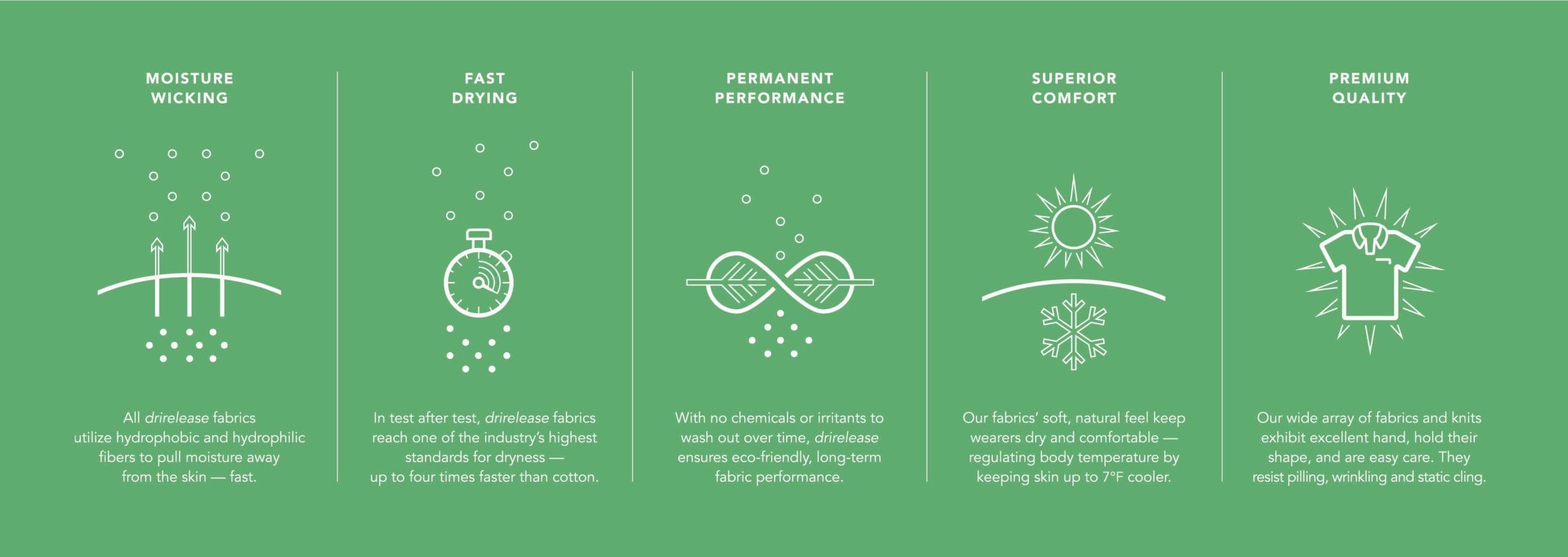 MOISTURE WICKING

All drirelease fabrics utilize hydrophobic and hydrophilic fibers to pull moisture away from the skin — fast.

FAST DRYING

In test after test, drirelease fabrics reach one of the industry's highest standards for dryness — up to four times faster than cotton.

PERMANENT PERFORMANCE

With no chemicals or irritants to wash out over time, drirelease ensures eco-friendly, long-term fabric performance.

SUPERIOR COMFORT

Our fabrics' soft, natural feel keep wearers dry and comfortable — regulating body temperature by keeping skin up to 7°F cooler.

PREMIUM QUALITY

Our wide array of fabrics and knits exhibit excellent hand, hold their shape, and are easy care. They resist pilling, wrinkling and static cling.